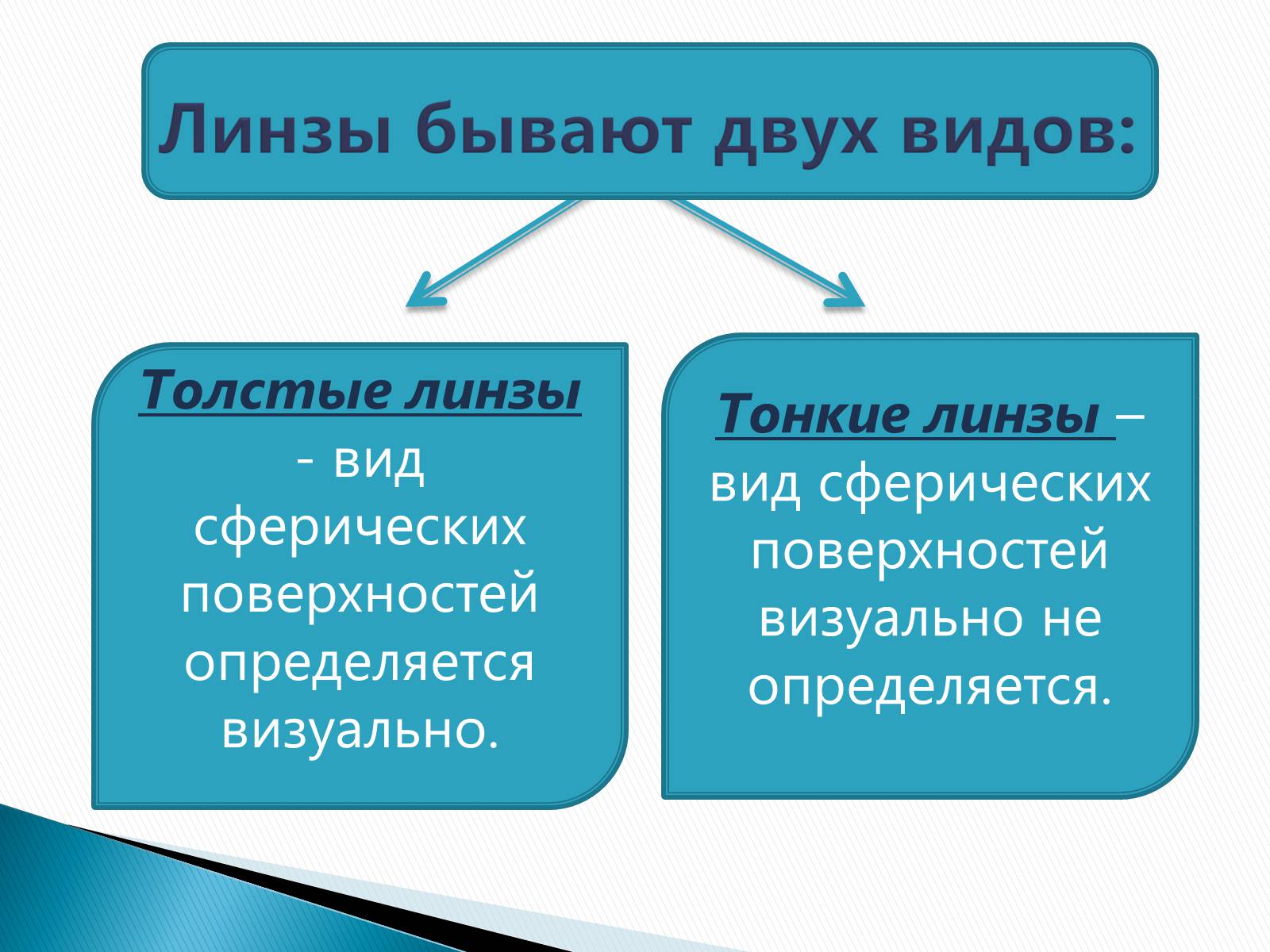 Линзы бывают двух видов:

Толстые линзы - вид сферических поверхностей определяется визуально.

Тонкие линзы – вид сферических поверхностей визуально не определяется.